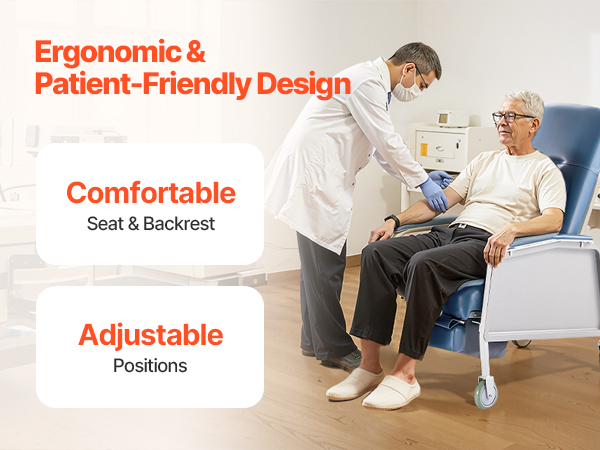 Ergonomic &
Patient-Friendly Design

Comfortable
Seat & Backrest

Adjustable
Positions